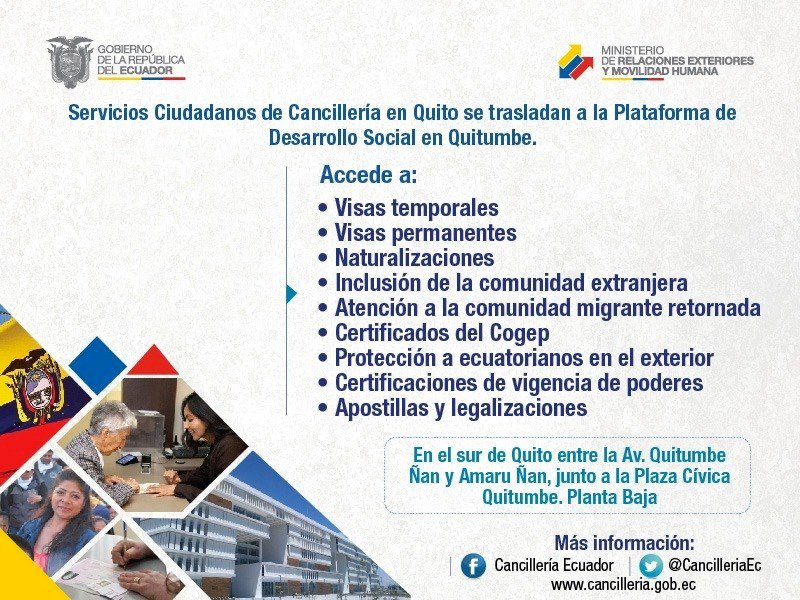 GOBIERNO DE LA REPÚBLICA DEL ECUADOR

MINISTERIO DE RELACIONES EXTERIORES Y MOVILIDAD HUMANA

Servicios Ciudadanos de Cancillería en Quito se trasladan a la Plataforma de Desarrollo Social en Quitumbe.

Accede a:

• Visas temporales
• Visas permanentes
• Naturalizaciones
• Inclusión de la comunidad extranjera
• Atención a la comunidad migrante retornada
• Certificados del Cogep
• Protección a ecuatorianos en el exterior
• Certificaciones de vigencia de poderes
• Apostillas y legalizaciones

En el sur de Quito entre la Av. Quitumbe Ñan y Amaru Ñan, junto a la Plaza Cívica Quitumbe. Planta Baja

Más información:
Cancillería Ecuador | @CancilleriaEc
www.cancilleria.gob.ec